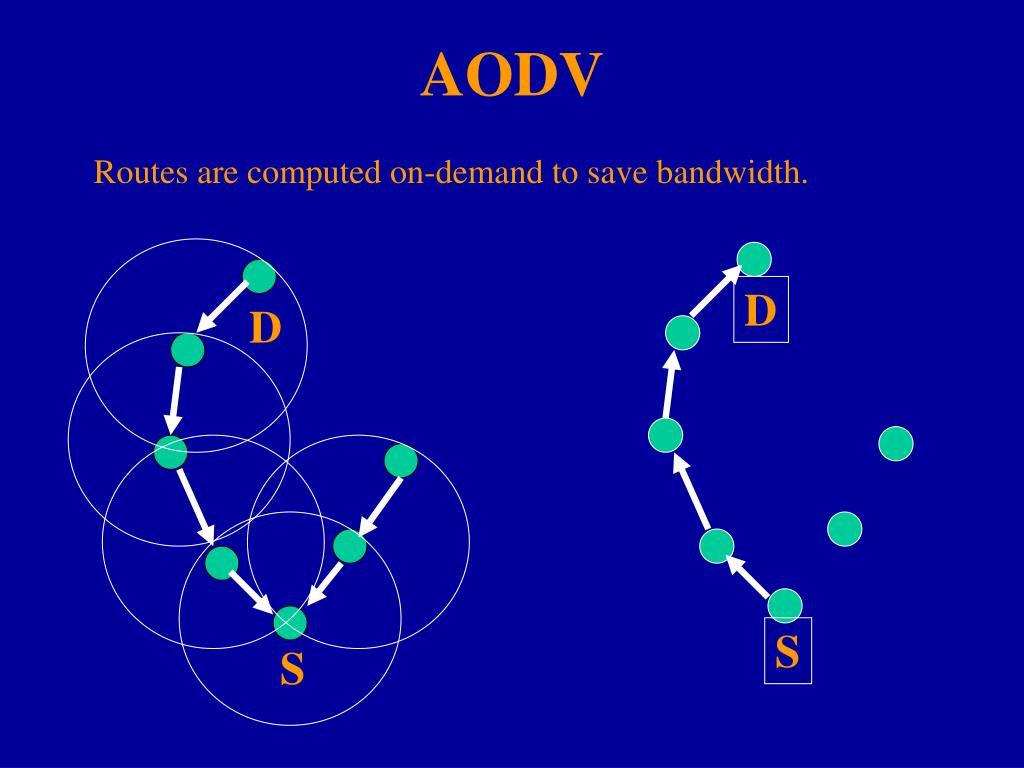 AODV

Routes are computed on-demand to save bandwidth.

D

S

D

S